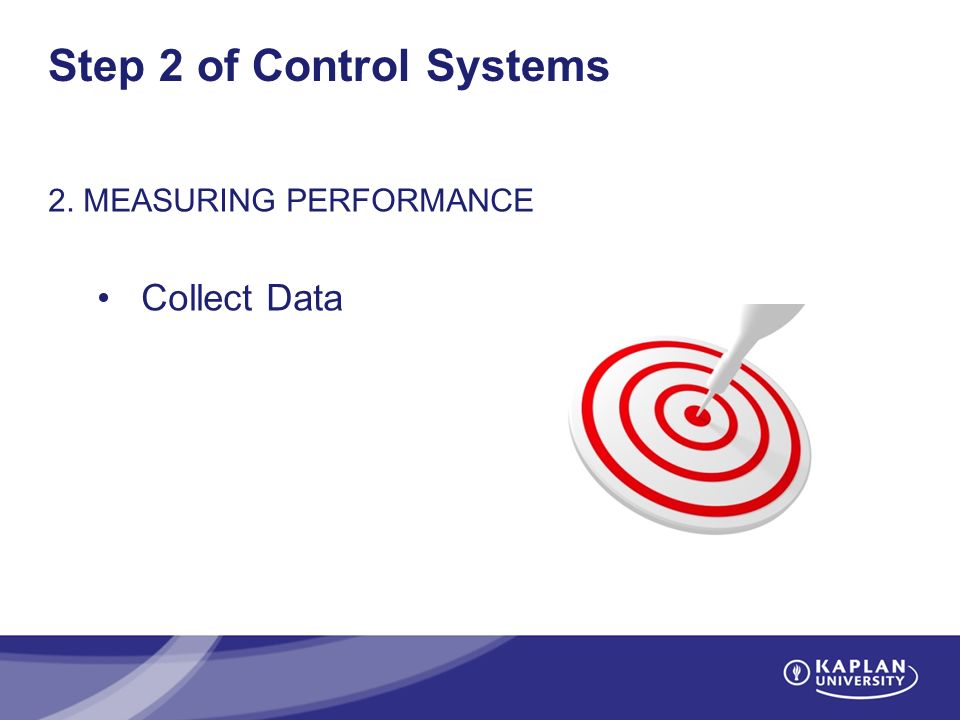 Step 2 of Control Systems

2. MEASURING PERFORMANCE

• Collect Data

KAPLAN UNIVERSITY